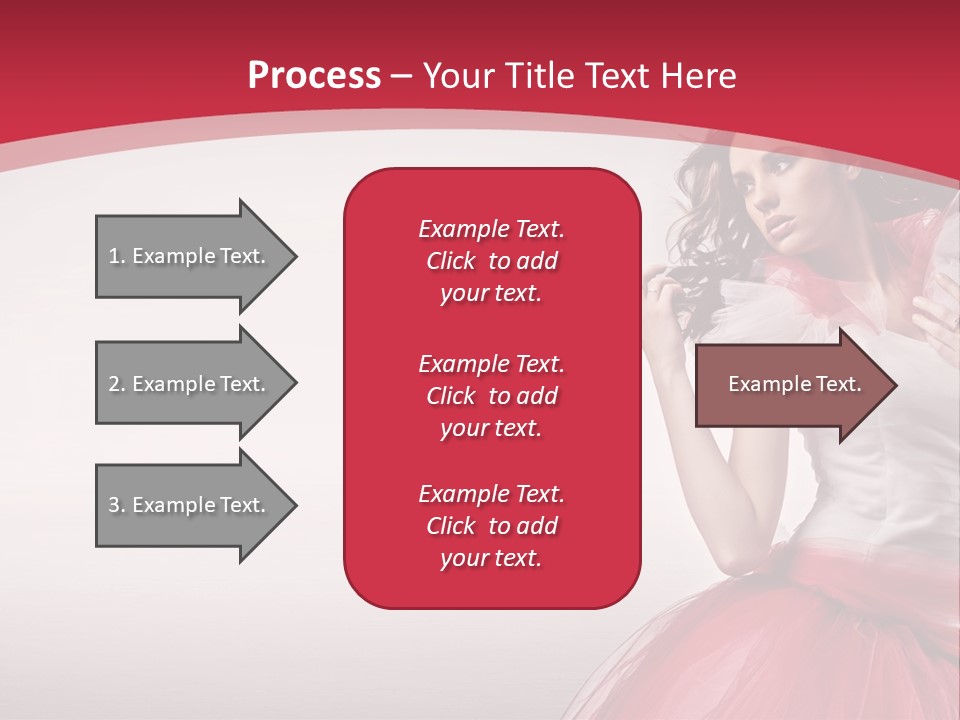 Process – Your Title Text Here

1. Example Text.

2. Example Text.

3. Example Text.

Example Text. Click to add your text.

Example Text. Click to add your text.

Example Text. Click to add your text.

Example Text.